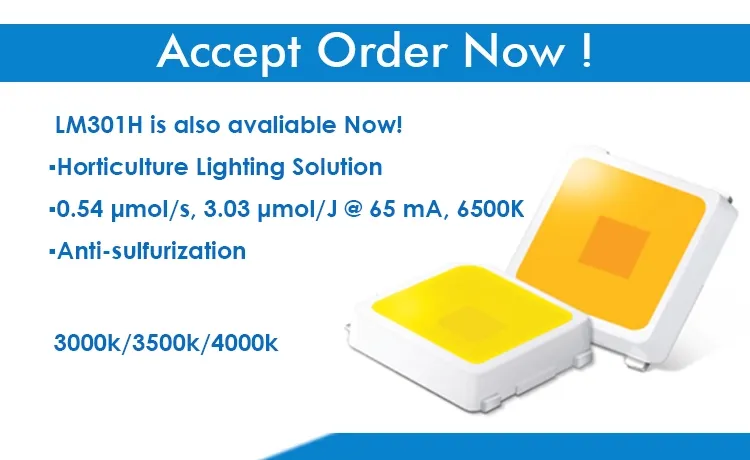 Accept Order Now !

LM301H is also avaliable Now!

▪Horticulture Lighting Solution

▪0.54 μmol/s, 3.03 μmol/J @ 65 mA, 6500K

▪Anti-sulfurization

3000k/3500k/4000k